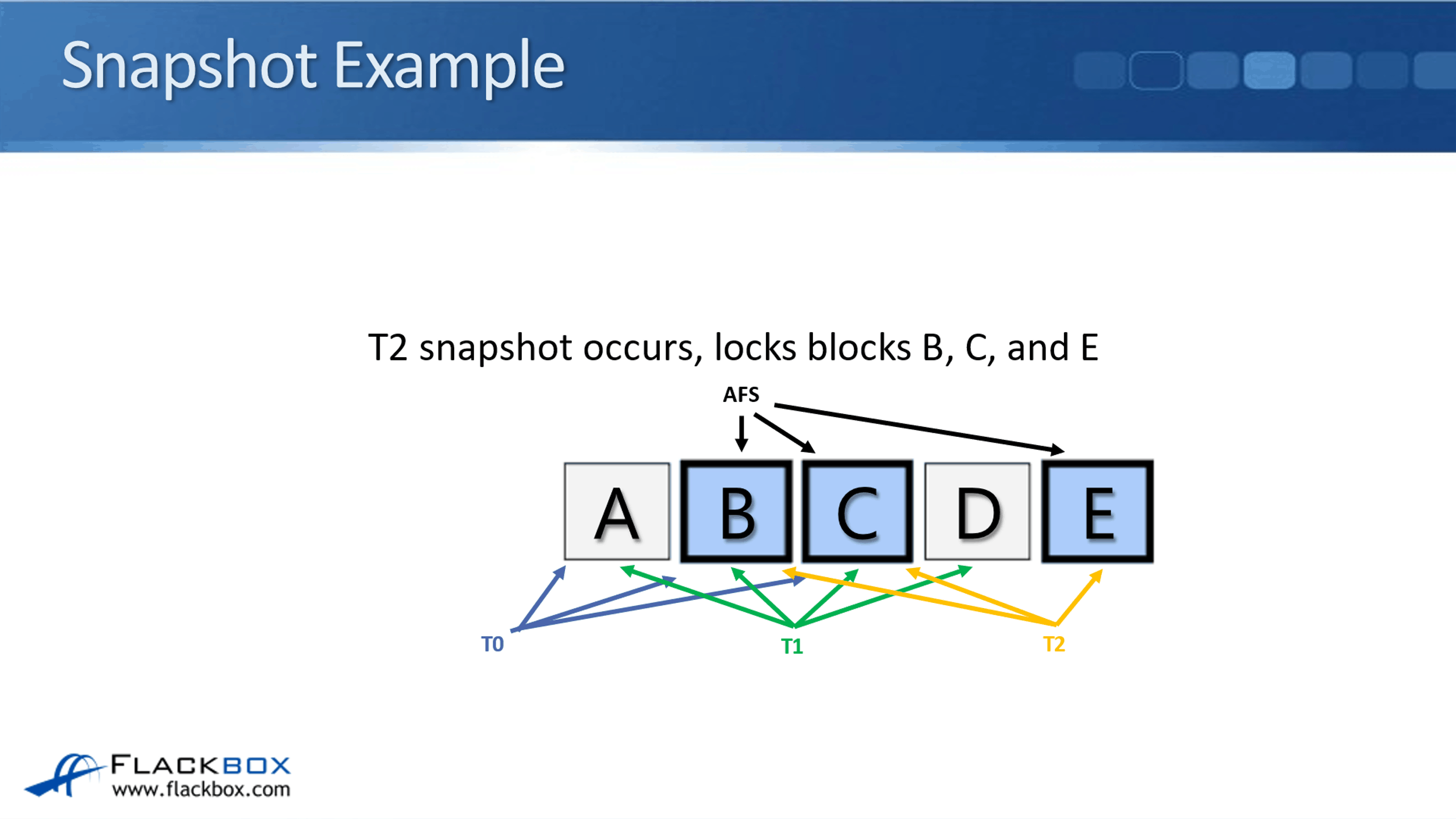 Snapshot Example

T2 snapshot occurs, locks blocks B, C, and E

AFS

A B C D E

T0

T1

T2

FLACKBOX
www.flackbox.com